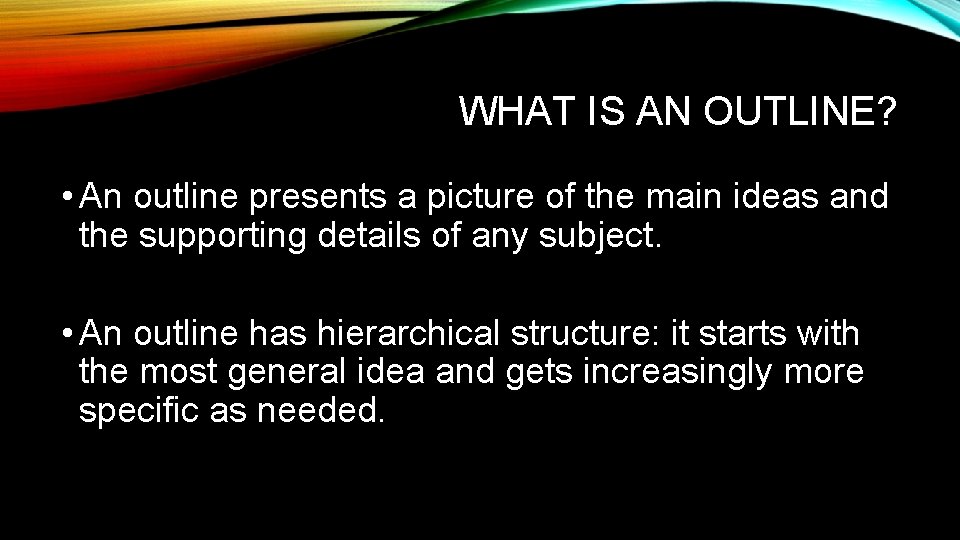 WHAT IS AN OUTLINE?

• An outline presents a picture of the main ideas and the supporting details of any subject.

• An outline has hierarchical structure: it starts with the most general idea and gets increasingly more specific as needed.